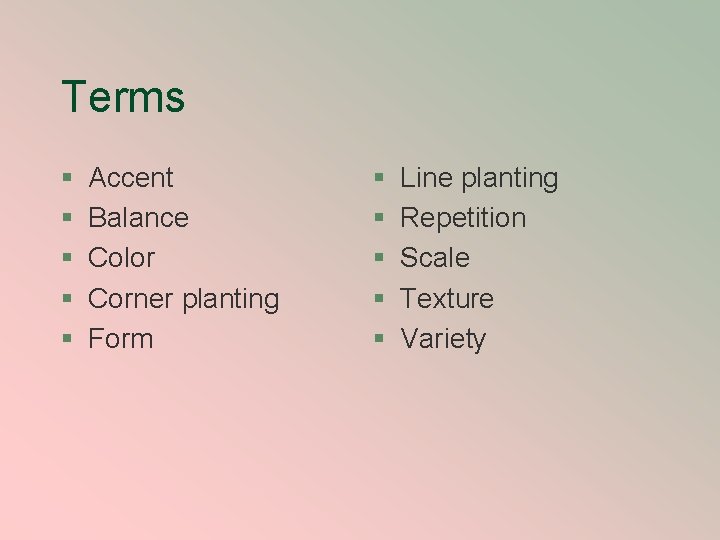 Terms

- Accent
- Balance
- Color
- Corner planting
- Form

- Line planting
- Repetition
- Scale
- Texture
- Variety